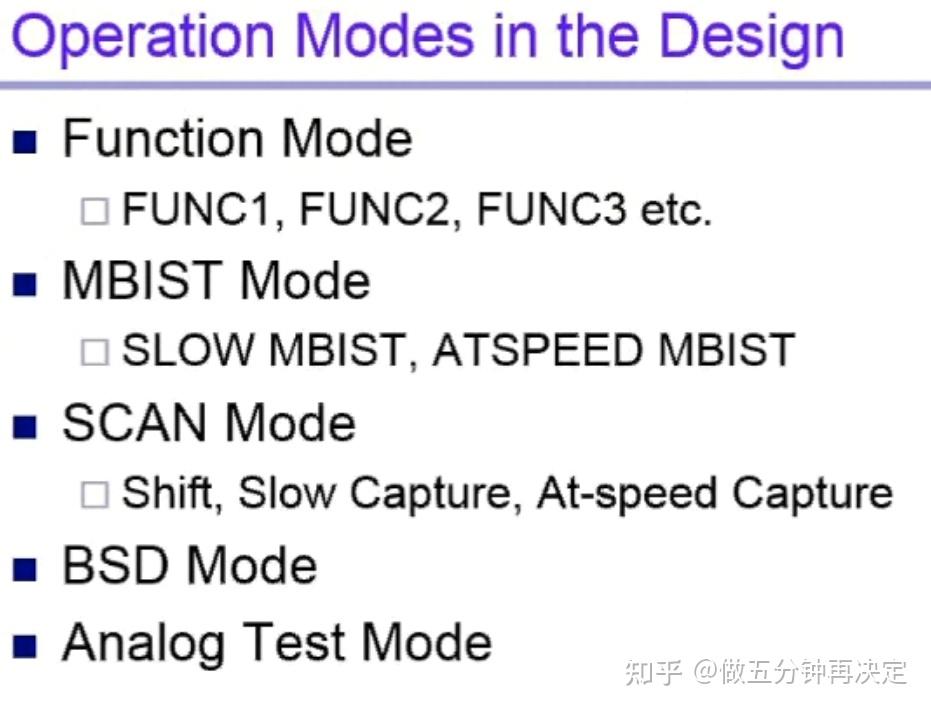 Operation Modes in the Design

■ Function Mode
□ FUNC1, FUNC2, FUNC3 etc.

■ MBIST Mode
□ SLOW MBIST, ATSPEED MBIST

■ SCAN Mode
□ Shift, Slow Capture, At-speed Capture

■ BSD Mode

■ Analog Test Mode

知乎 @做五分钟再决定